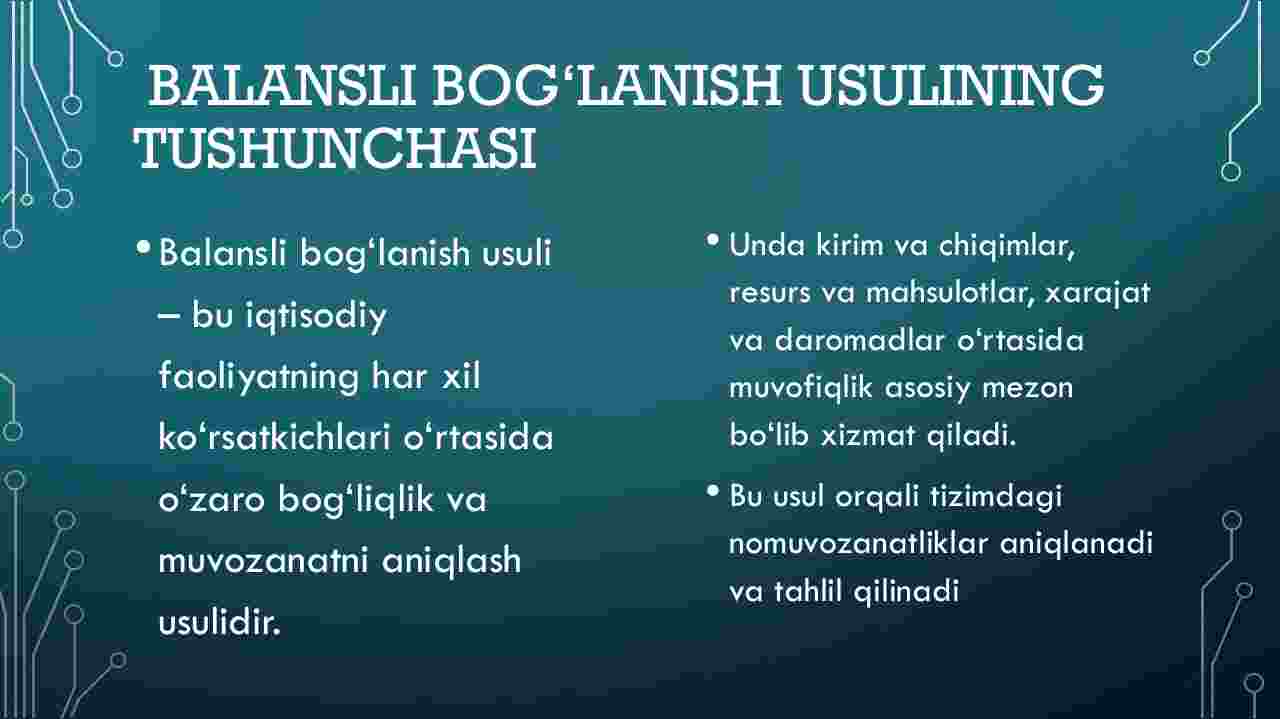 BALANSLI BOG‘LANISH USULINING TUSHUNCHASI

• Balansli bog‘lanish usuli – bu iqtisodiy faoliyatning har xil ko‘rsatkichlari o‘rtasida o‘zaro bog‘liqlik va muvozanatni aniqlash usulidir.

• Unda kirim va chiqimlar, resurs va mahsulotlar, xarajat va daromadlar o‘rtasida muvofiqlik asosiy mezon bo‘lib xizmat qiladi.

• Bu usul orqali tizimdagi nomuvozanatliklar aniqlanadi va tahlil qilinadi